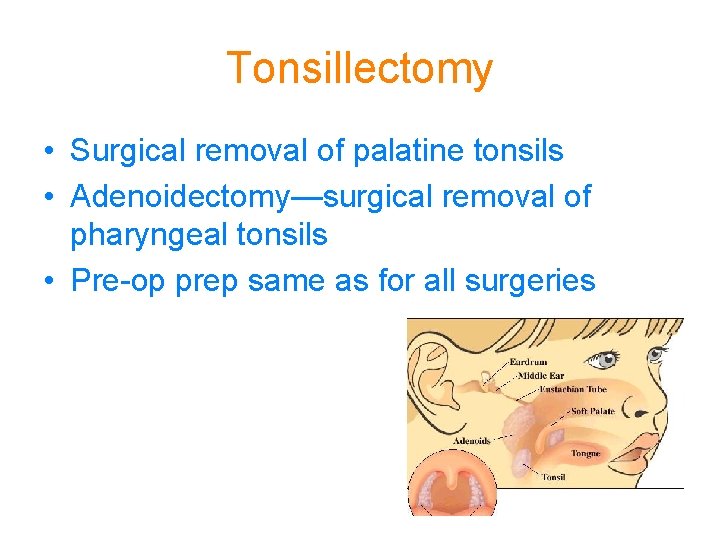 Tonsillectomy

• Surgical removal of palatine tonsils
• Adenoidectomy—surgical removal of pharyngeal tonsils
• Pre-op prep same as for all surgeries

Eardrum
Middle Ear
Eustachian Tube
Soft Palate
Adenoids
Tongue
Tonsil